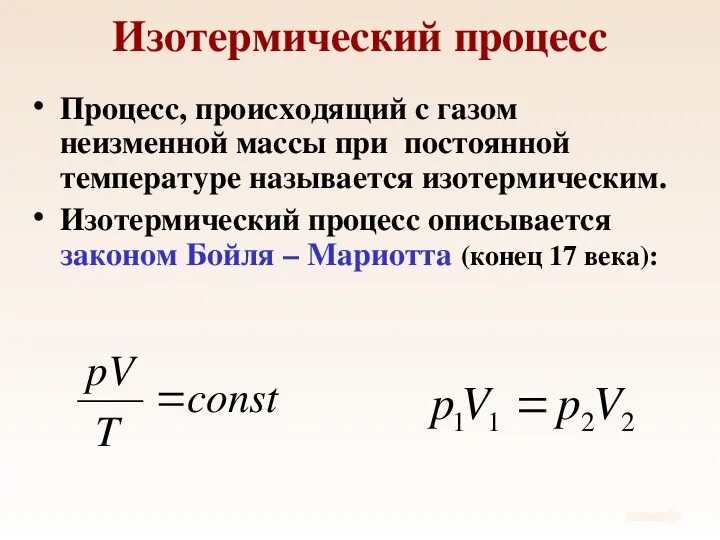 Изотермический процесс

• Процесс, происходящий с газом неизменной массы при постоянной температуре называется изотермическим.

• Изотермический процесс описывается законом Бойля – Мариотта (конец 17 века):

$\frac{pV}{T} = const$

$p_1V_1 = p_2V_2$